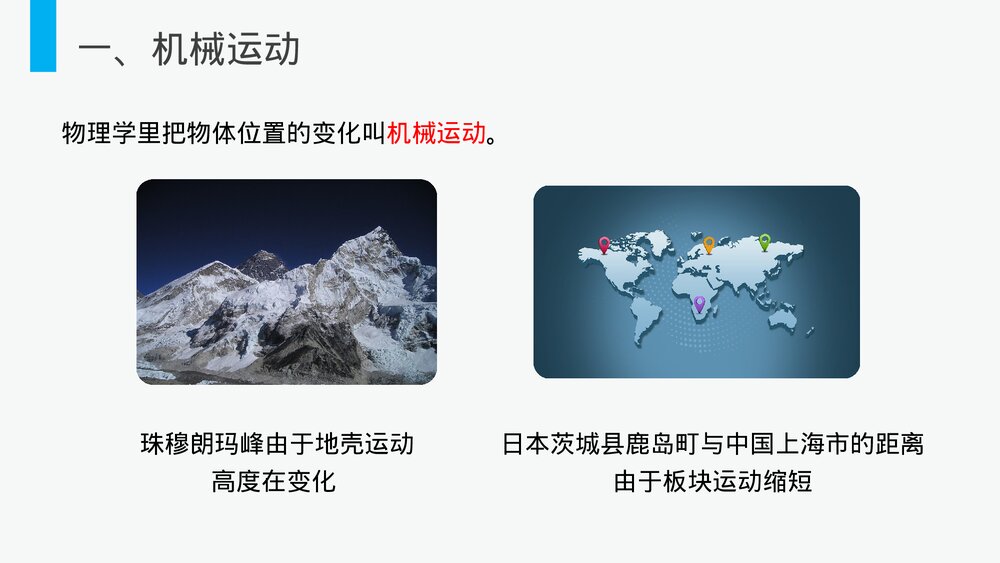 一、机械运动

物理学里把物体位置的变化叫机械运动。

珠穆朗玛峰由于地壳运动
高度在变化

日本茨城县鹿岛町与中国上海市的距离
由于板块运动缩短